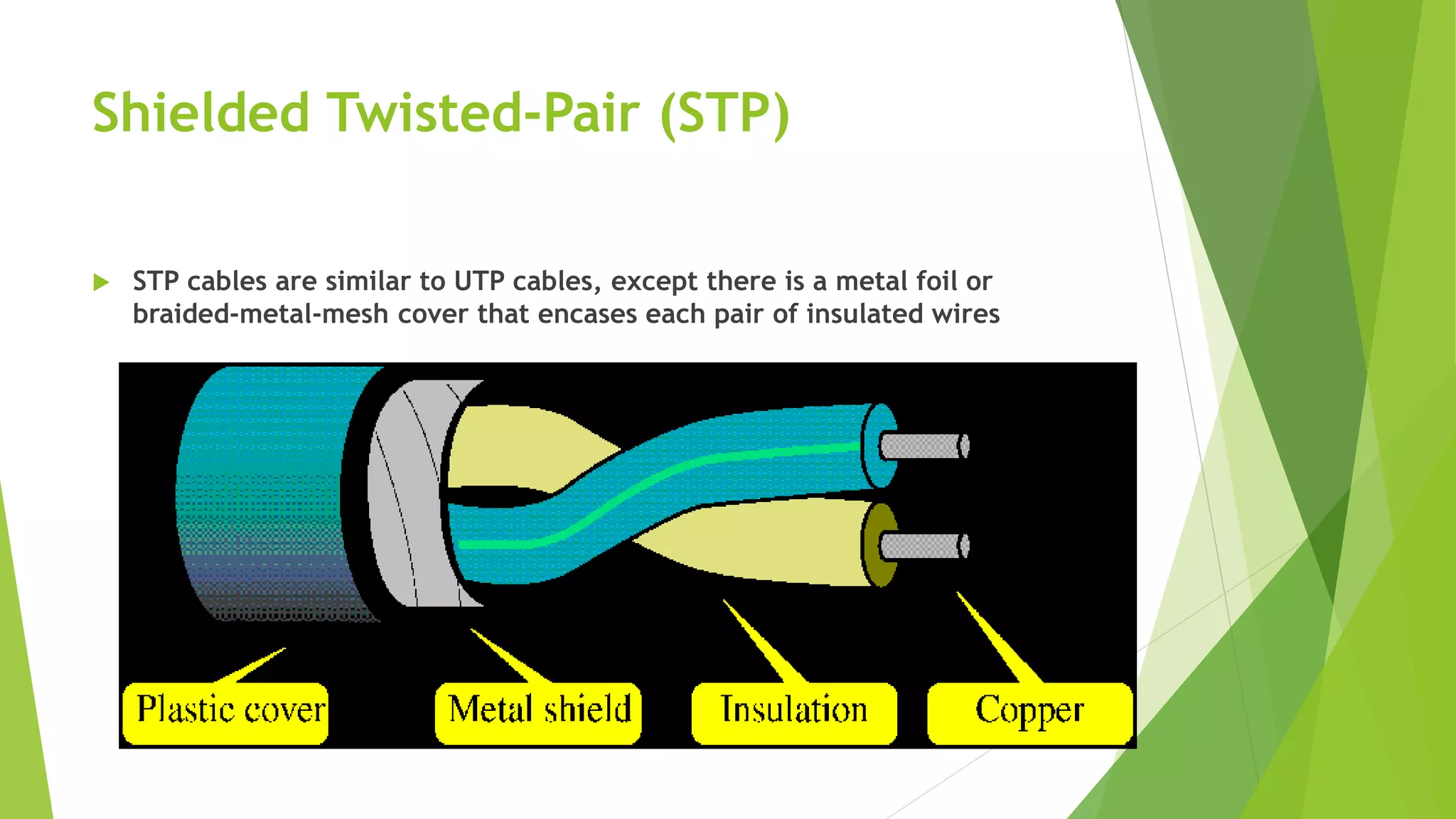 Shielded Twisted-Pair (STP)

STP cables are similar to UTP cables, except there is a metal foil or braided-metal-mesh cover that encases each pair of insulated wires

Plastic cover

Metal shield

Insulation

Copper